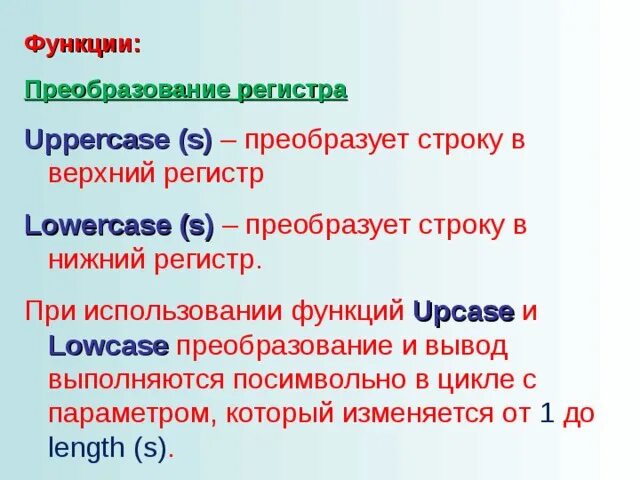 Функции:

Преобразование регистра

Uppercase (s) – преобразует строку в верхний регистр

Lowercase (s) – преобразует строку в нижний регистр.

При использовании функций Upcase и Lowcase преобразование и вывод выполняются посимвольно в цикле с параметром, который изменяется от 1 до length (s).